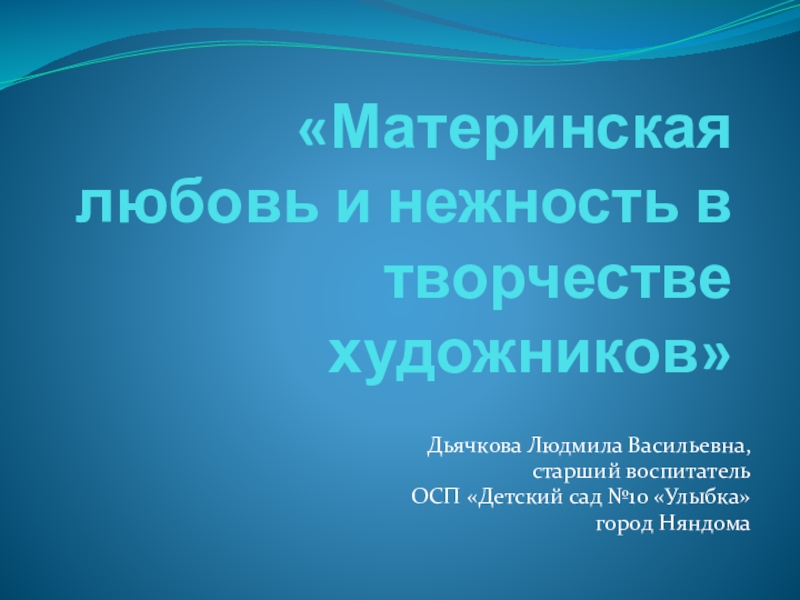 «Материнская любовь и нежность в творчестве художников»

Дьячкова Людмила Васильевна,
старший воспитатель
ОСП «Детский сад №10 «Улыбка»
город Няндома